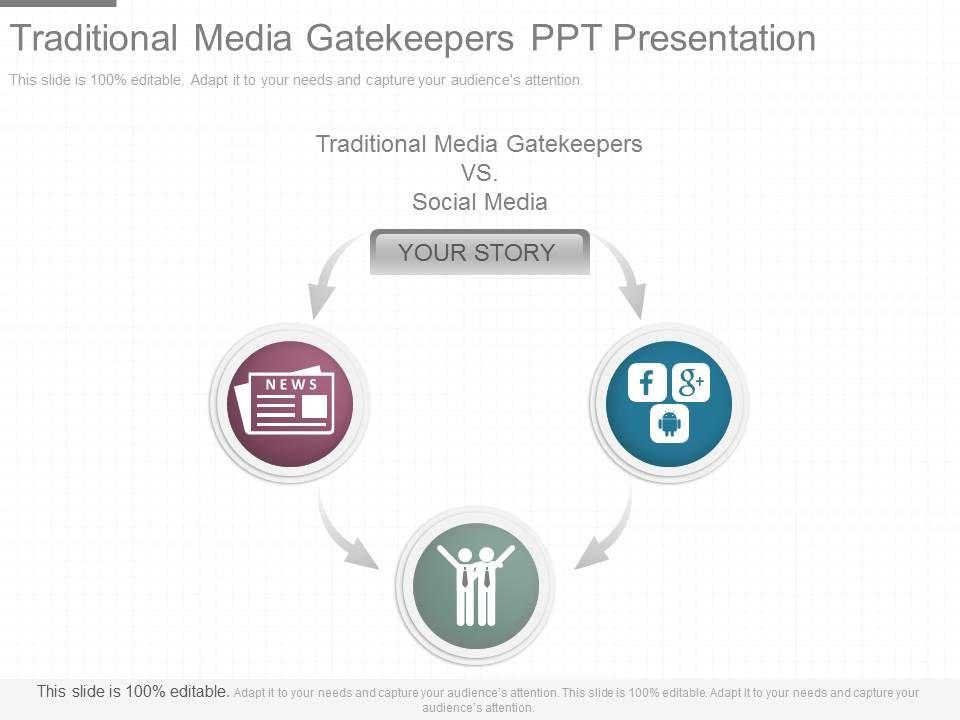 Traditional Media Gatekeepers PPT Presentation

This slide is 100% editable. Adapt it to your needs and capture your audience's attention.

Traditional Media Gatekeepers
VS.
Social Media

YOUR STORY

NEWS

f g+

This slide is 100% editable. Adapt it to your needs and capture your audience's attention. This slide is 100% editable. Adapt it to your needs and capture your audience's attention.